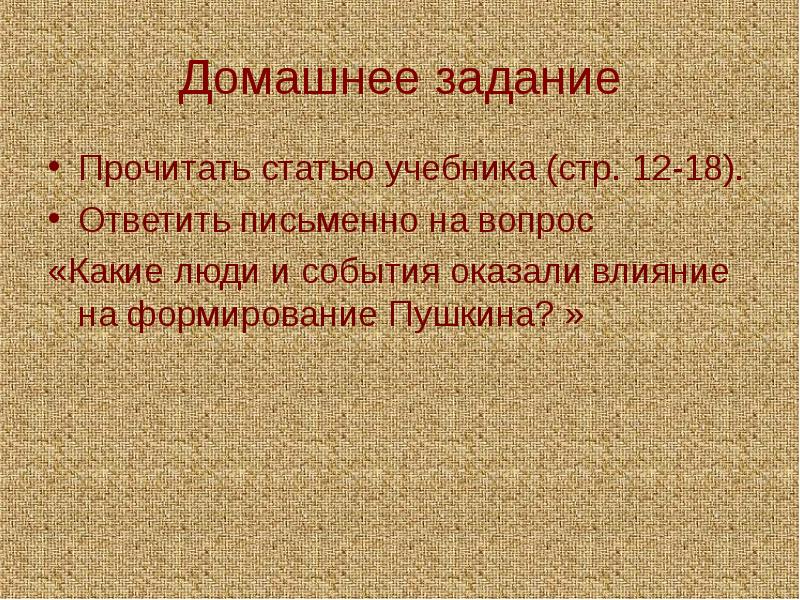 Домашнее задание

• Прочитать статью учебника (стр. 12-18).
• Ответить письменно на вопрос
«Какие люди и события оказали влияние на формирование Пушкина? »